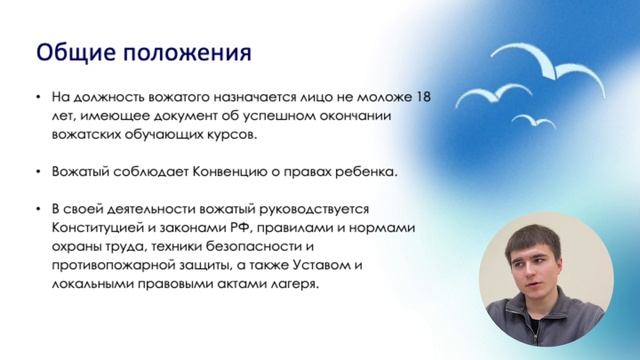 Общие положения

• На должность вожатого назначается лицо не моложе 18 лет, имеющее документ об успешном окончании вожатских обучающих курсов.

• Вожатый соблюдает Конвенцию о правах ребенка.

• В своей деятельности вожатый руководствуется Конституцией и законами РФ, правилами и нормами охраны труда, техники безопасности и противопожарной защиты, а также Уставом и локальными правовыми актами лагеря.